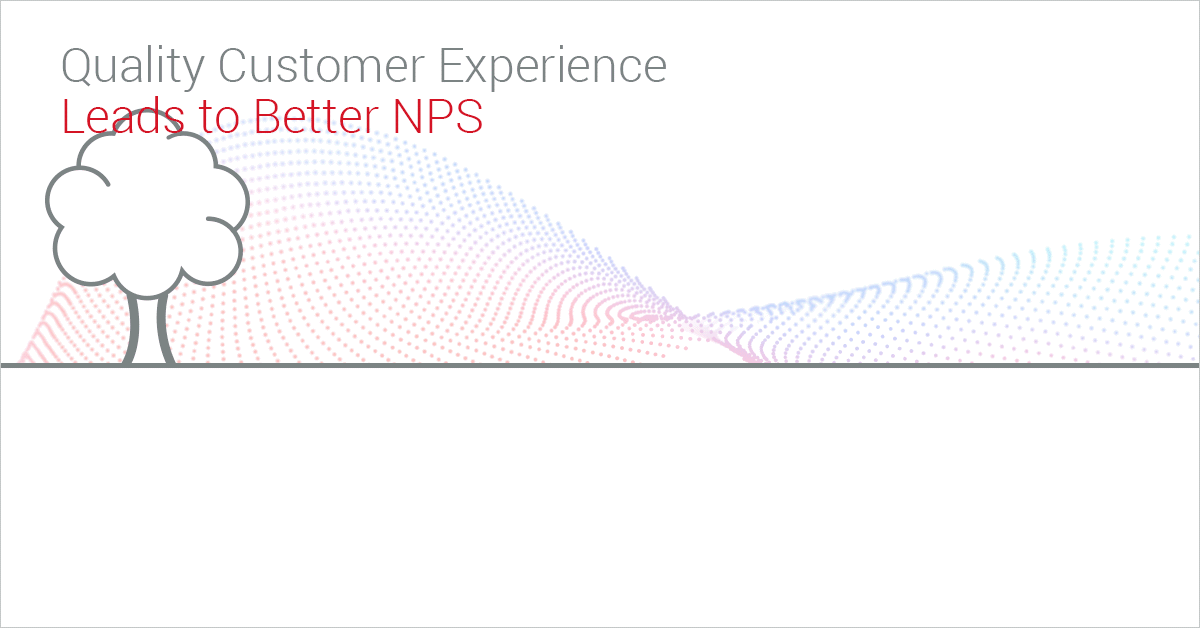 Quality Customer Experience
Leads to Better NPS